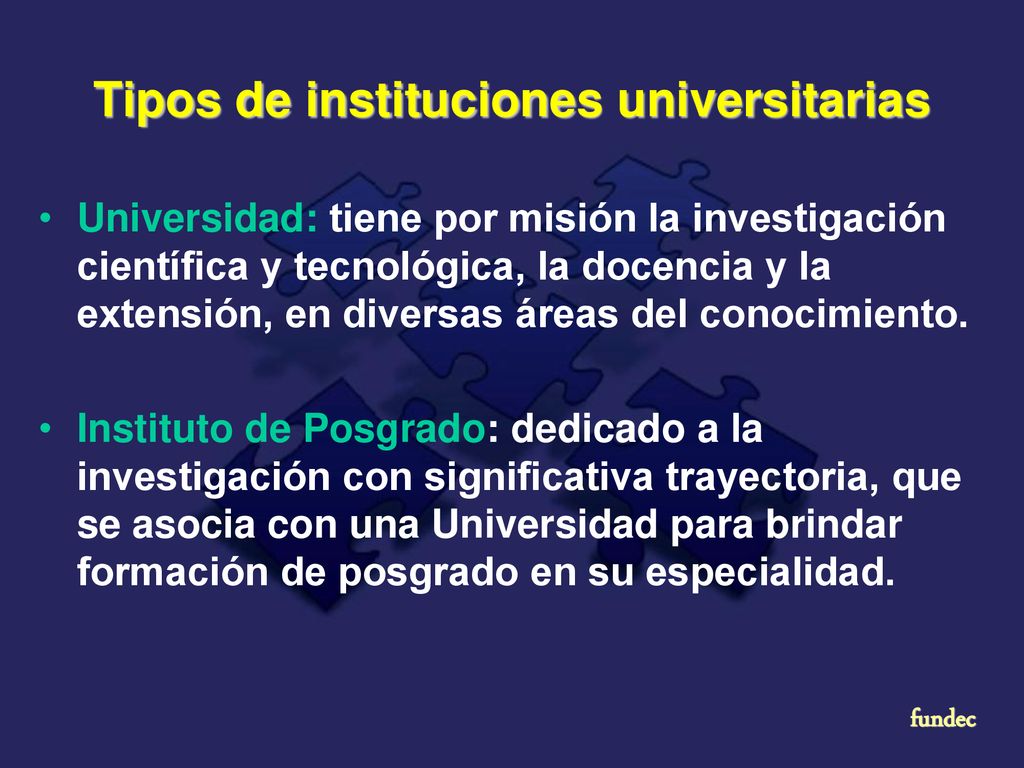 Tipos de instituciones universitarias

• Universidad: tiene por misión la investigación científica y tecnológica, la docencia y la extensión, en diversas áreas del conocimiento.

• Instituto de Posgrado: dedicado a la investigación con significativa trayectoria, que se asocia con una Universidad para brindar formación de posgrado en su especialidad.

fundec